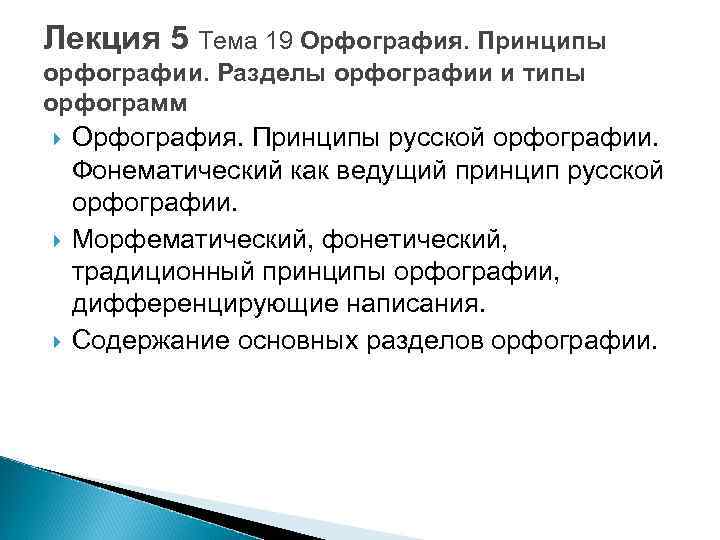 Лекция 5 Тема 19 Орфография. Принципы орфографии. Разделы орфографии и типы орфограмм

Орфография. Принципы русской орфографии. Фонематический как ведущий принцип русской орфографии.

Морфематический, фонетический, традиционный принципы орфографии, дифференцирующие написания.

Содержание основных разделов орфографии.